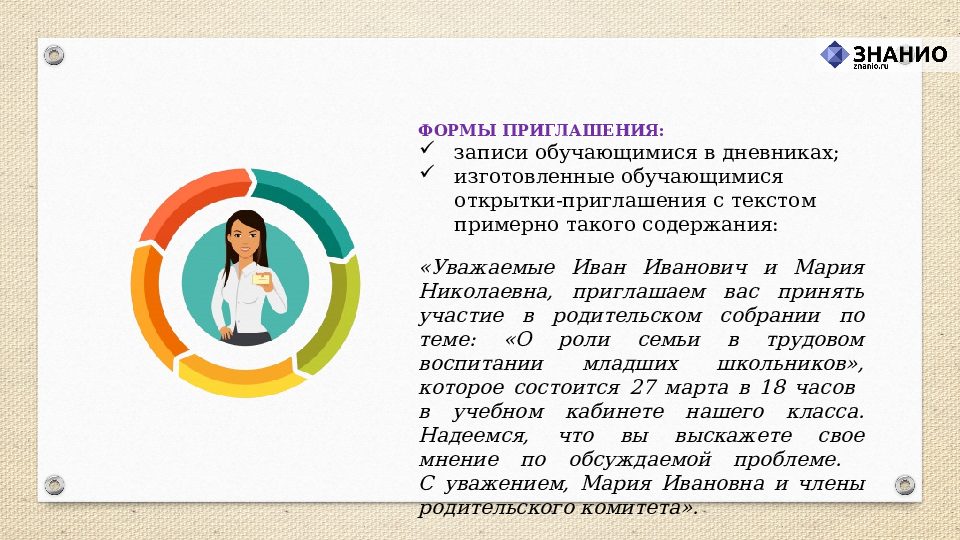 ЗНАНИО
znanio.ru

ФОРМЫ ПРИГЛАШЕНИЯ:
✓ записи обучающимися в дневниках;
✓ изготовленные обучающимися открытки-приглашения с текстом примерно такого содержания:

«Уважаемые Иван Иванович и Мария Николаевна, приглашаем вас принять участие в родительском собрании по теме: «О роли семьи в трудовом воспитании младших школьников», которое состоится 27 марта в 18 часов в учебном кабинете нашего класса. Надеемся, что вы выскажете свое мнение по обсуждаемой проблеме.
С уважением, Мария Ивановна и члены родительского комитета».